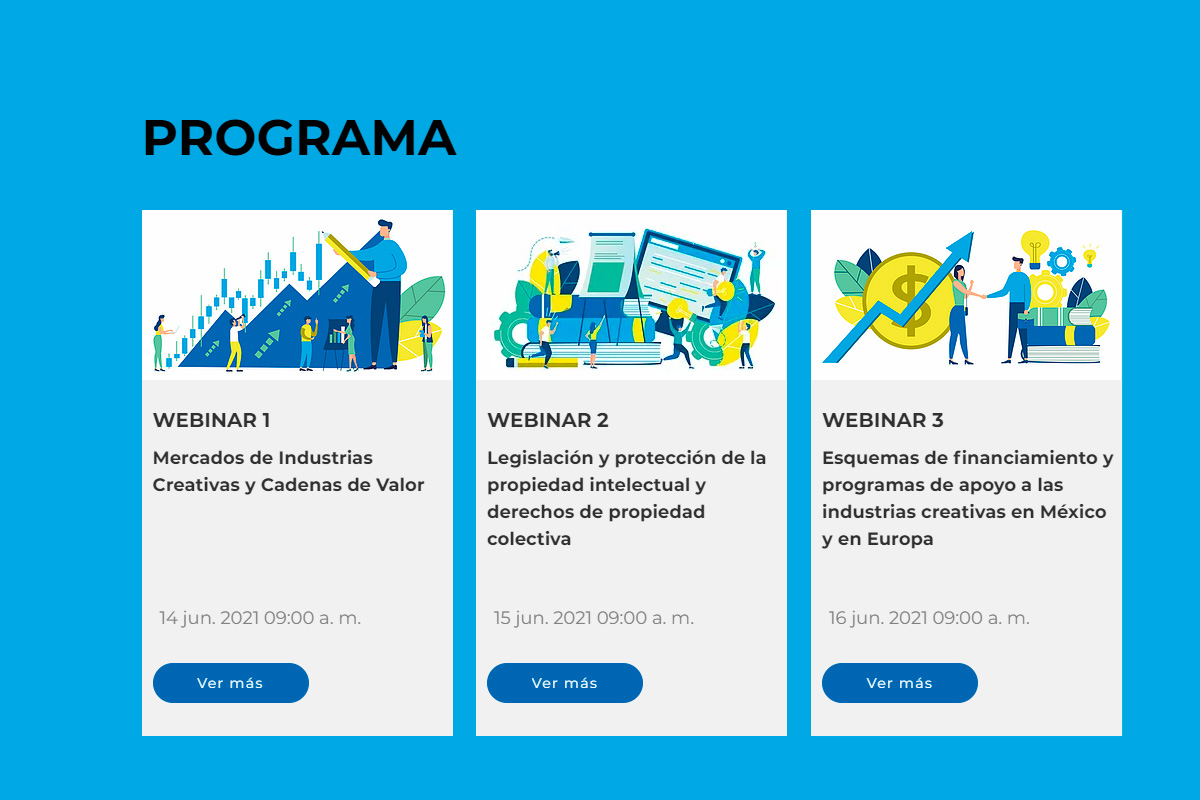 PROGRAMA

WEBINAR 1

Mercados de Industrias Creativas y Cadenas de Valor

14 jun. 2021 09:00 a. m.

Ver más

WEBINAR 2

Legislación y protección de la propiedad intelectual y derechos de propiedad colectiva

15 jun. 2021 09:00 a. m.

Ver más

WEBINAR 3

Esquemas de financiamiento y programas de apoyo a las industrias creativas en México y en Europa

16 jun. 2021 09:00 a. m.

Ver más